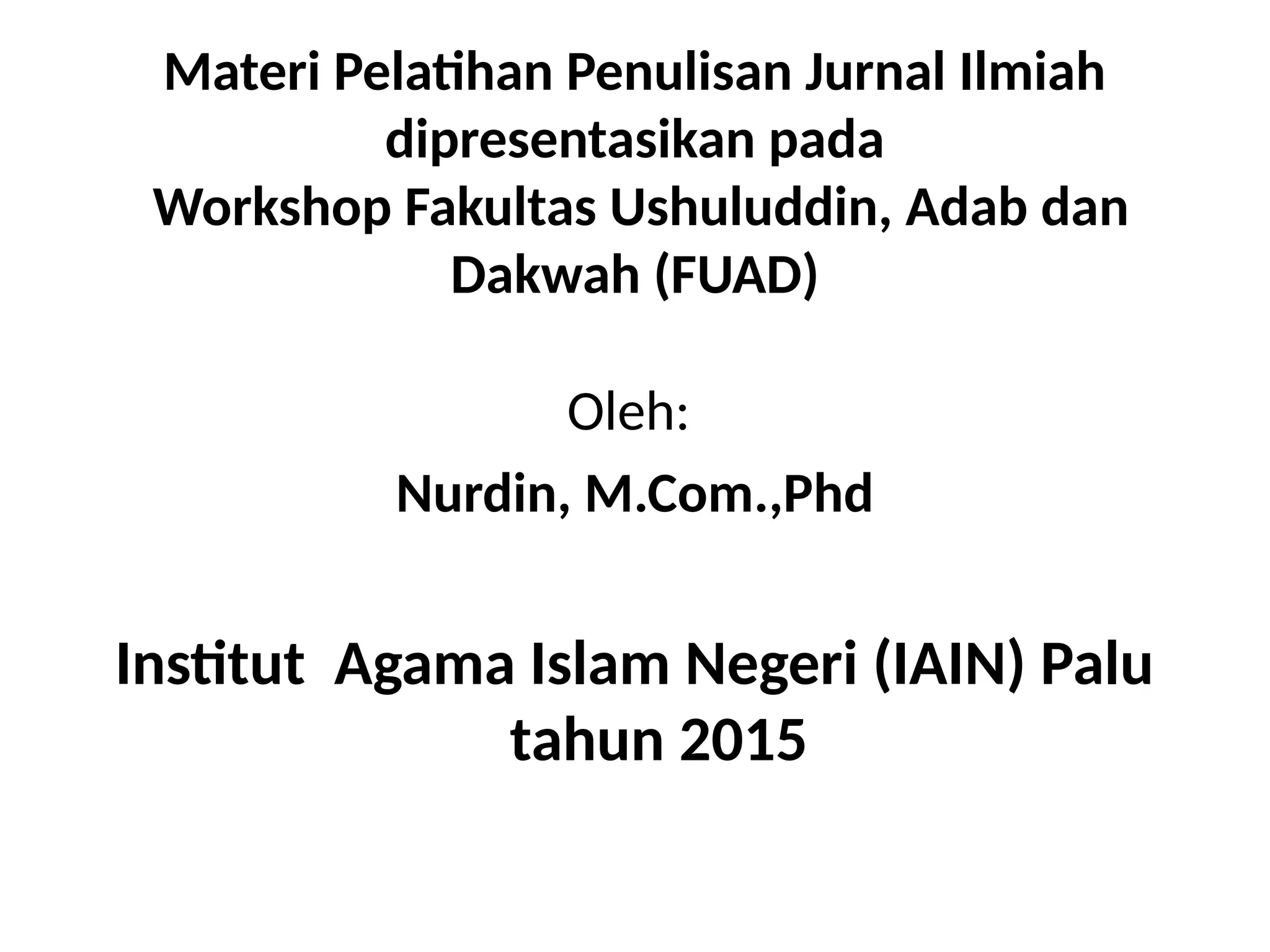 Materi Pelatihan Penulisan Jurnal Ilmiah
dipresentasikan pada
Workshop Fakultas Ushuluddin, Adab dan Dakwah (FUAD)

Oleh:

Nurdin, M.Com.,Phd

Institut Agama Islam Negeri (IAIN) Palu
tahun 2015